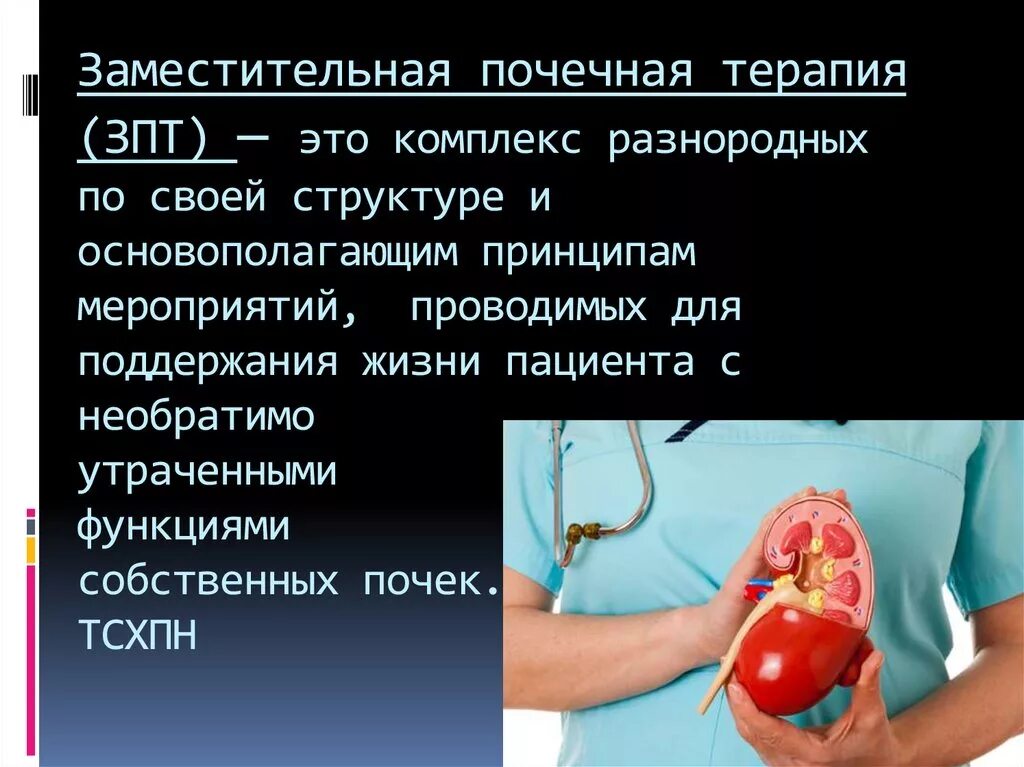 Заместительная почечная терапия (ЗПТ) — это комплекс разнородных по своей структуре и основополагающим принципам мероприятий, проводимых для поддержания жизни пациента с необратимо утраченными функциями собственных почек. ТСХПН